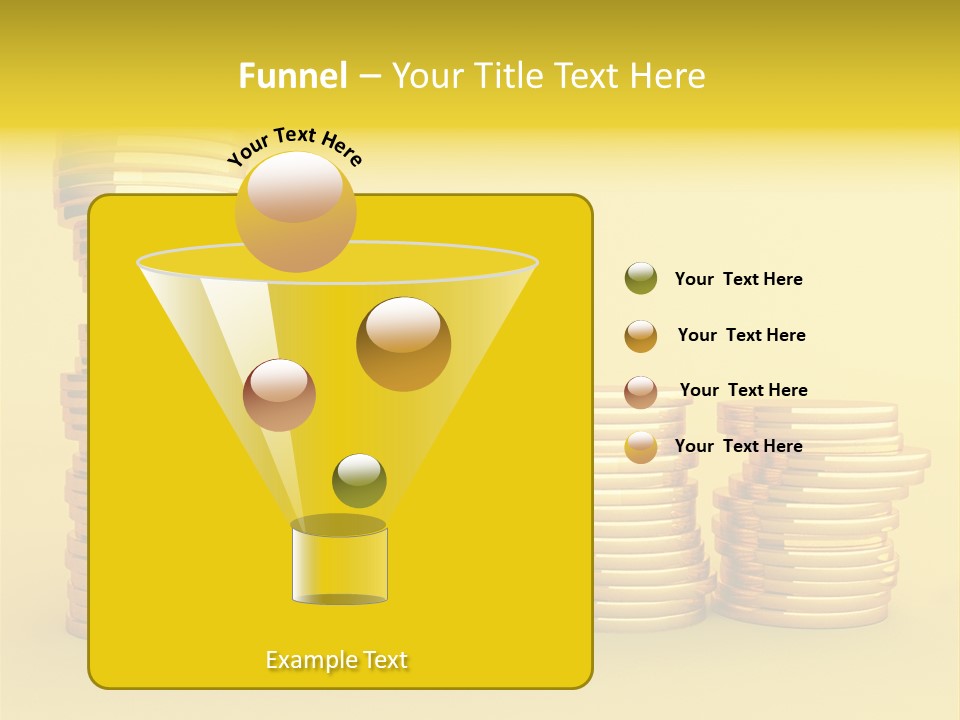 Funnel – Your Title Text Here

Your Text Here

Your Text Here

Your Text Here

Your Text Here

Your Text Here

Example Text